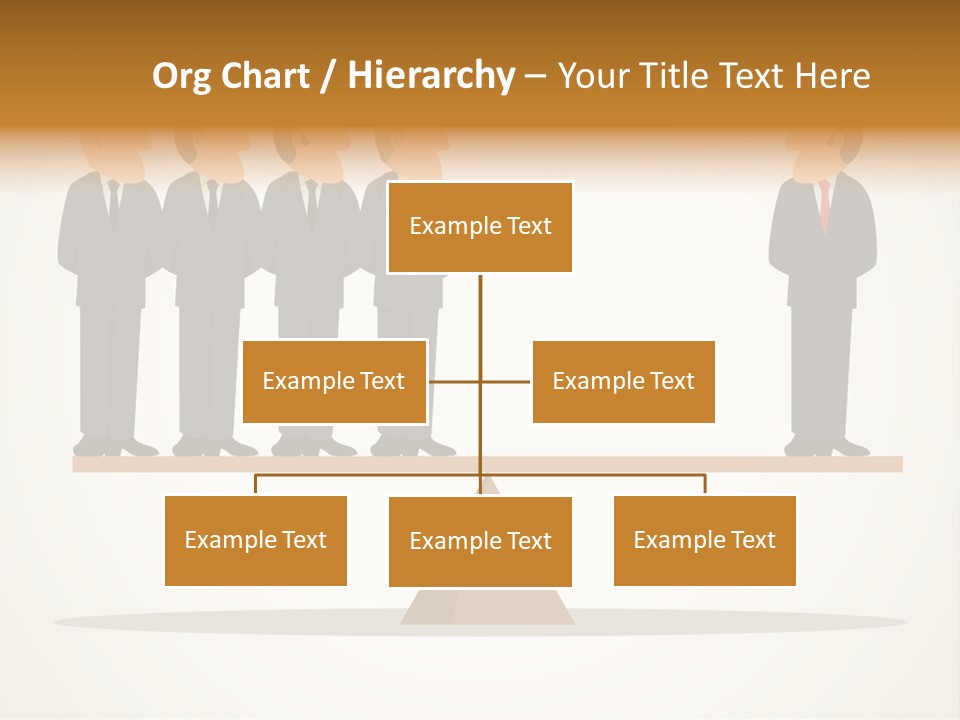 Org Chart / Hierarchy – Your Title Text Here

Example Text

Example Text

Example Text

Example Text

Example Text

Example Text